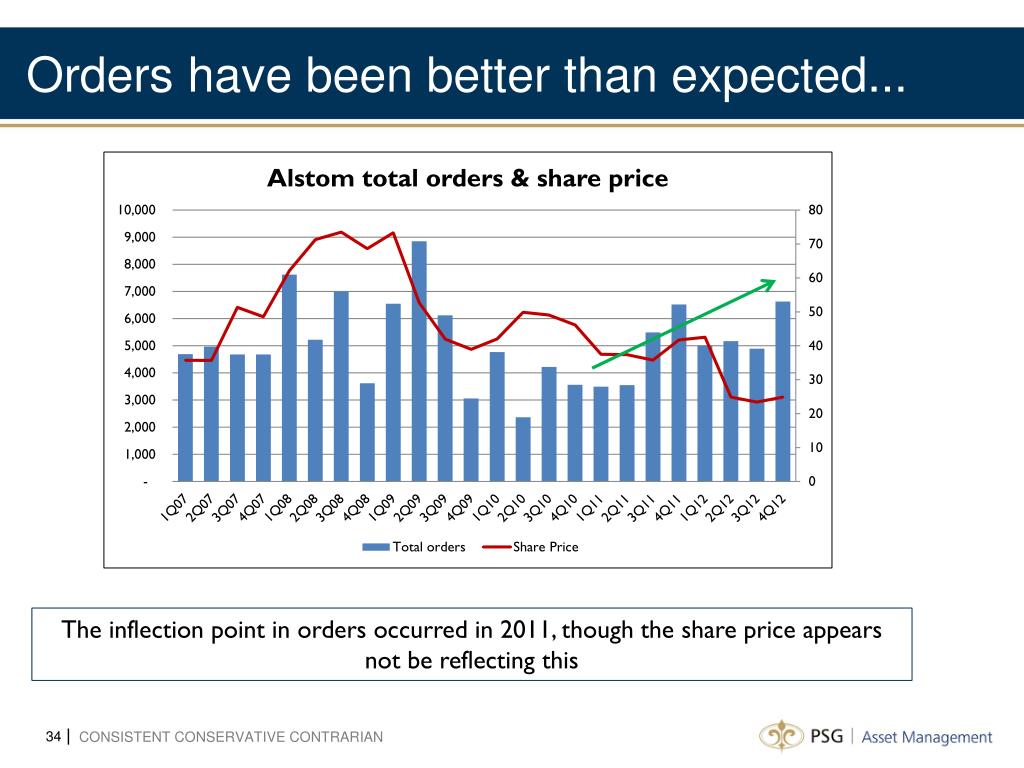 Orders have been better than expected...

Alstom total orders & share price

10,000
9,000
8,000
7,000
6,000
5,000
4,000
3,000
2,000
1,000
-

80
70
60
50
40
30
20
10
0

1Q07 2Q07 3Q07 4Q07 1Q08 2Q08 3Q08 4Q08 1Q09 2Q09 3Q09 4Q09 1Q10 2Q10 3Q10 4Q10 1Q11 2Q11 3Q11 4Q11 1Q12 2Q12 3Q12 4Q12

Total orders    Share Price

The inflection point in orders occurred in 2011, though the share price appears not be reflecting this

34 | CONSISTENT CONSERVATIVE CONTRARIAN

PSG | Asset Management